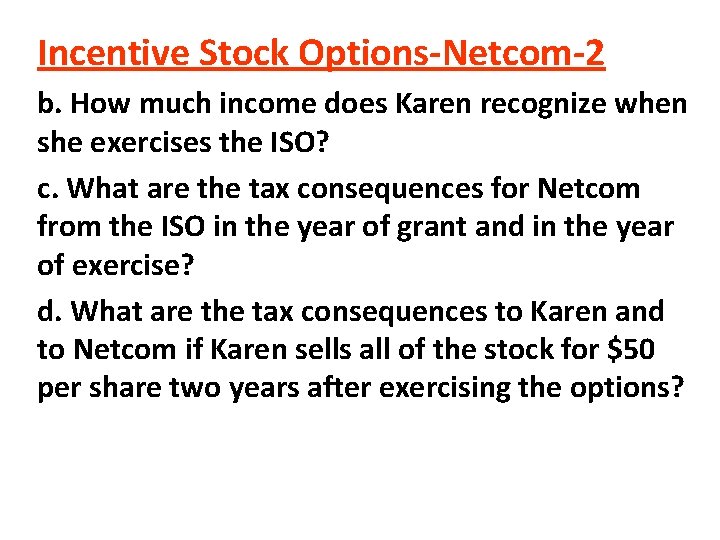 Incentive Stock Options-Netcom-2

b. How much income does Karen recognize when she exercises the ISO?

c. What are the tax consequences for Netcom from the ISO in the year of grant and in the year of exercise?

d. What are the tax consequences to Karen and to Netcom if Karen sells all of the stock for $50 per share two years after exercising the options?